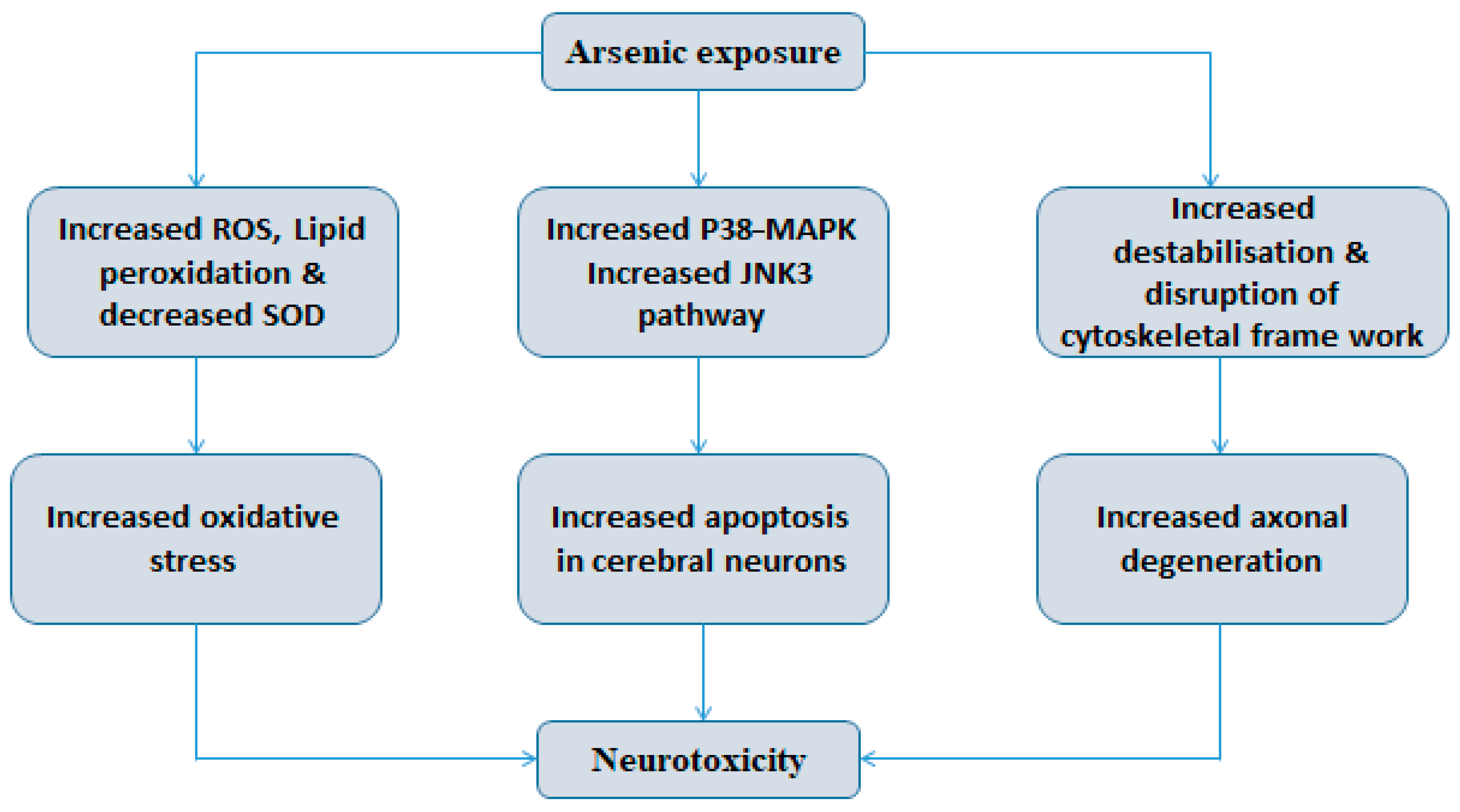 Arsenic exposure

Increased ROS, Lipid peroxidation & decreased SOD

Increased P38-MAPK Increased JNK3 pathway

Increased destabilisation & disruption of cytoskeletal frame work

Increased oxidative stress

Increased apoptosis in cerebral neurons

Increased axonal degeneration

Neurotoxicity